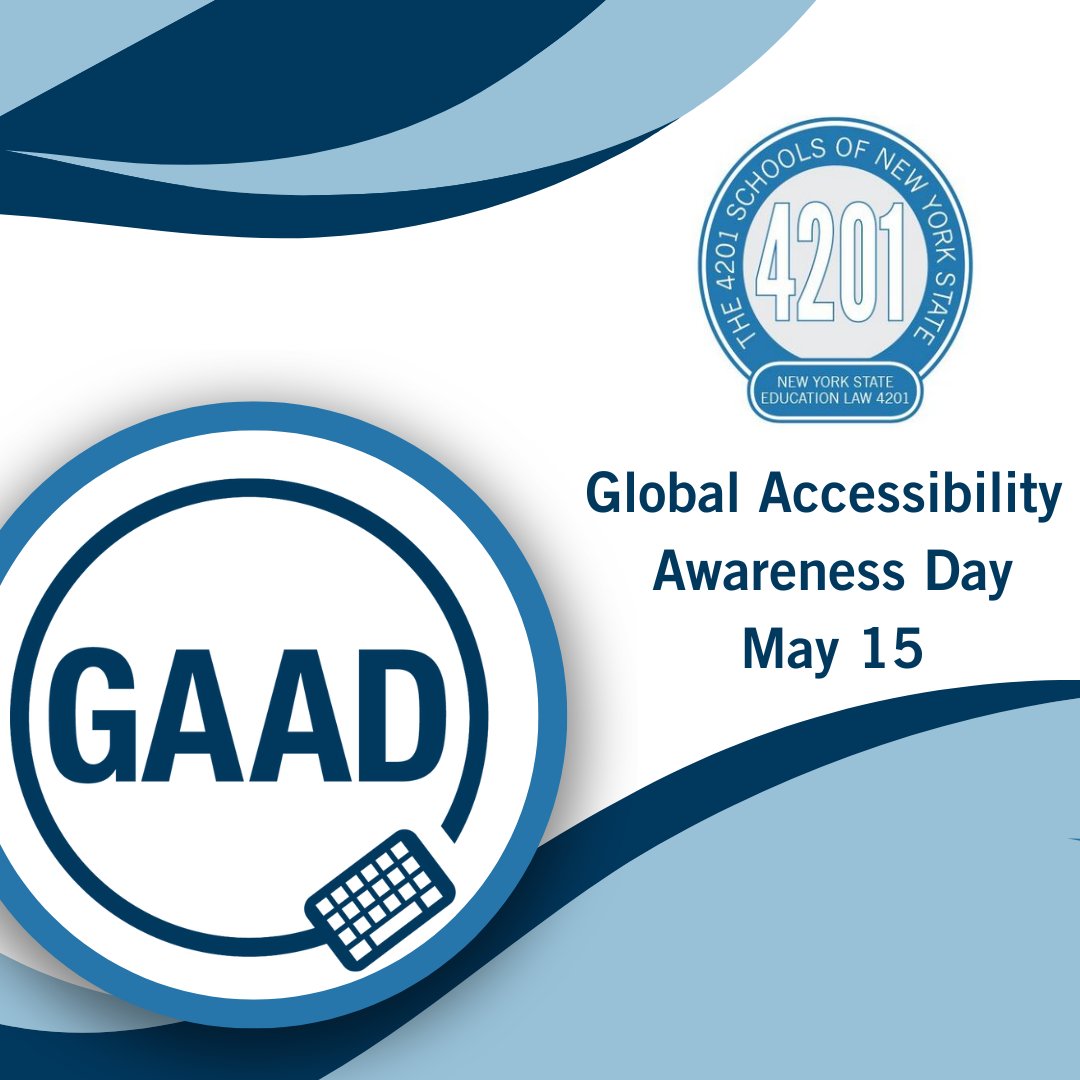 THE 4201 SCHOOLS OF NEW YORK STATE
4201
NEW YORK STATE
EDUCATION LAW 4201

Global Accessibility Awareness Day
May 15

GAAD